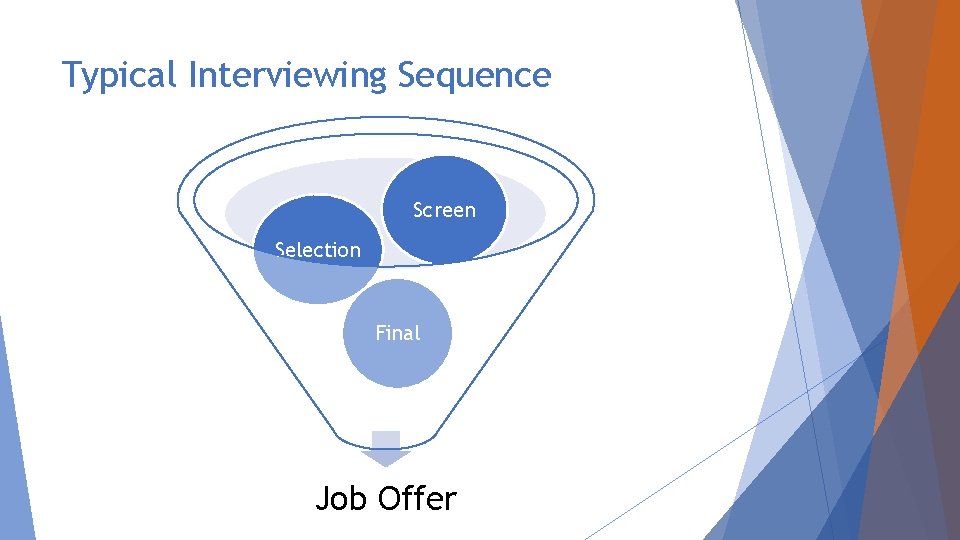 Typical Interviewing Sequence

Screen

Selection

Final

Job Offer